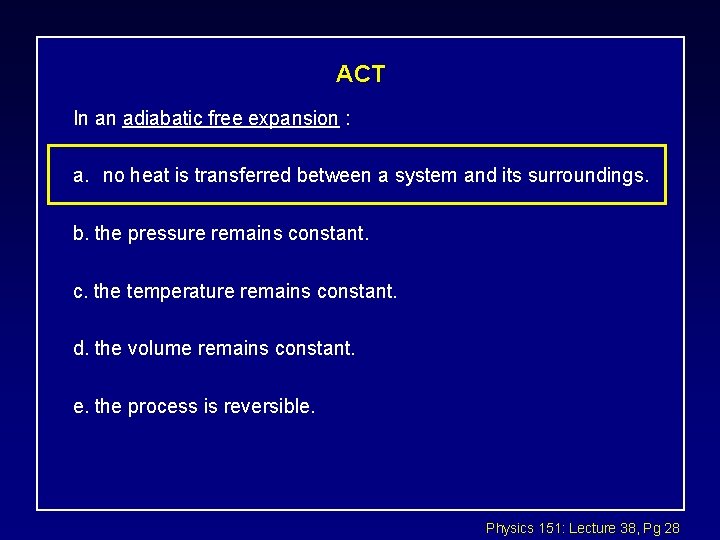 ACT

In an adiabatic free expansion :

a. no heat is transferred between a system and its surroundings.

b. the pressure remains constant.

c. the temperature remains constant.

d. the volume remains constant.

e. the process is reversible.

Physics 151: Lecture 38, Pg 28